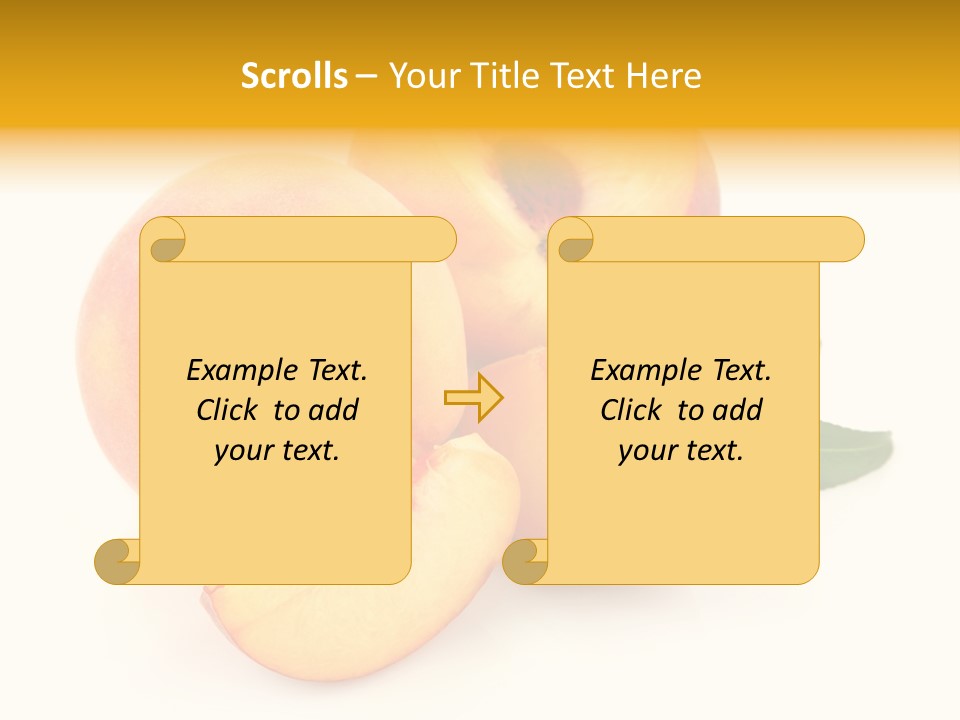 Scrolls – Your Title Text Here

Example Text. Click to add your text.

Example Text. Click to add your text.